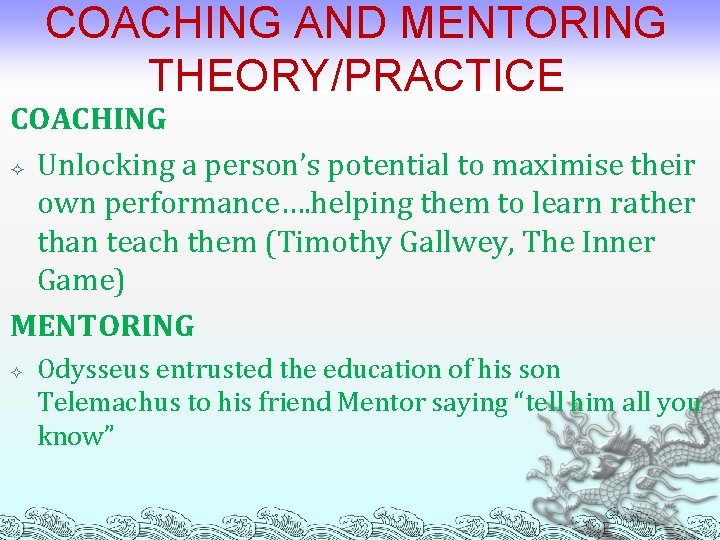 COACHING AND MENTORING THEORY/PRACTICE

COACHING

Unlocking a person's potential to maximise their own performance….helping them to learn rather than teach them (Timothy Gallwey, The Inner Game)

MENTORING

Odysseus entrusted the education of his son Telemachus to his friend Mentor saying "tell him all you know"